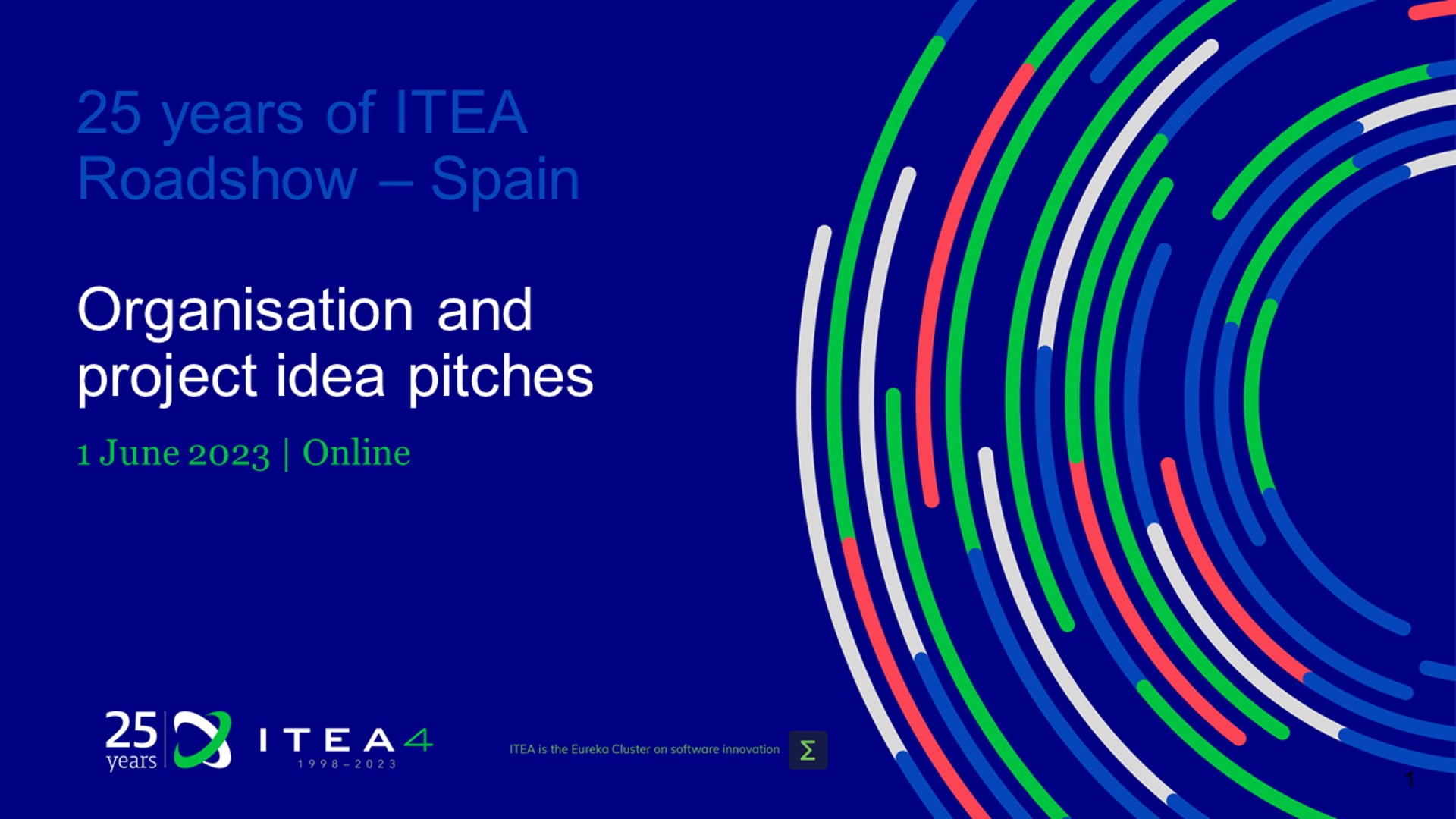 25 years of ITEA
Roadshow – Spain

Organisation and project idea pitches

1 June 2023 | Online

25 years

ITEA4
1998–2023

ITEA is the Eureka Cluster on software innovation

Σ

1